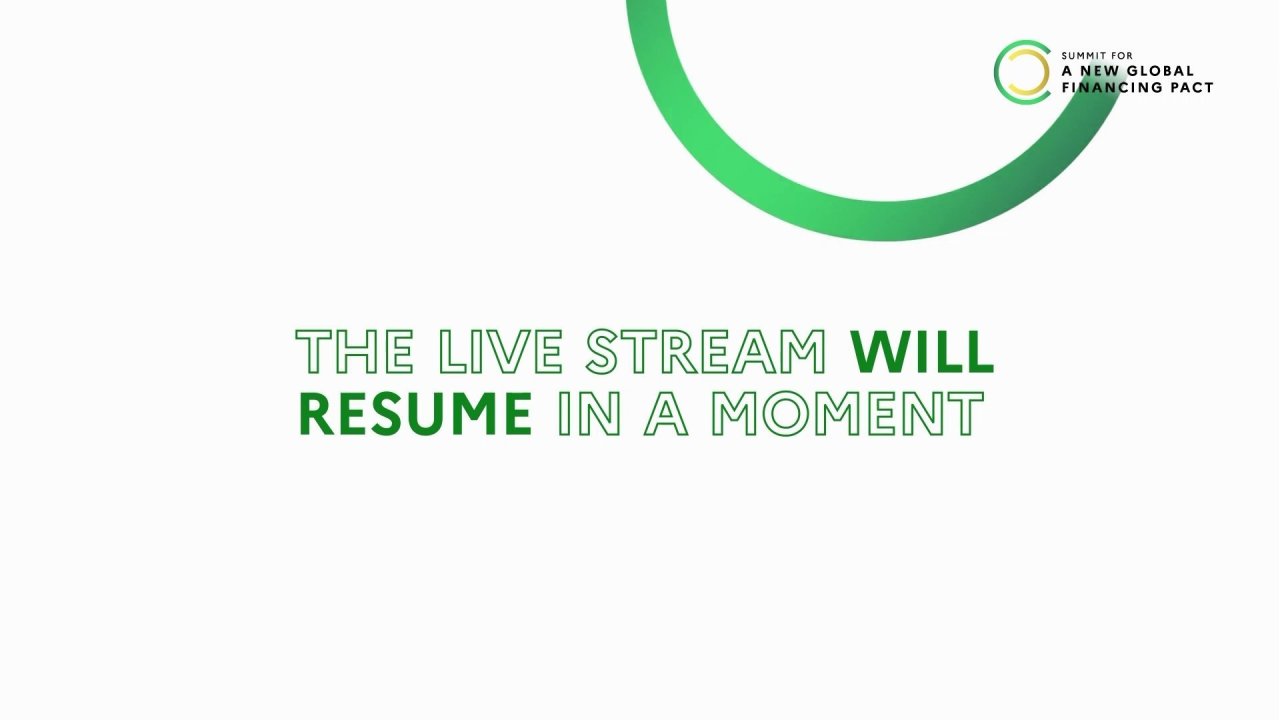 SUMMIT FOR
A NEW GLOBAL
FINANCING PACT

THE LIVE STREAM WILL RESUME IN A MOMENT